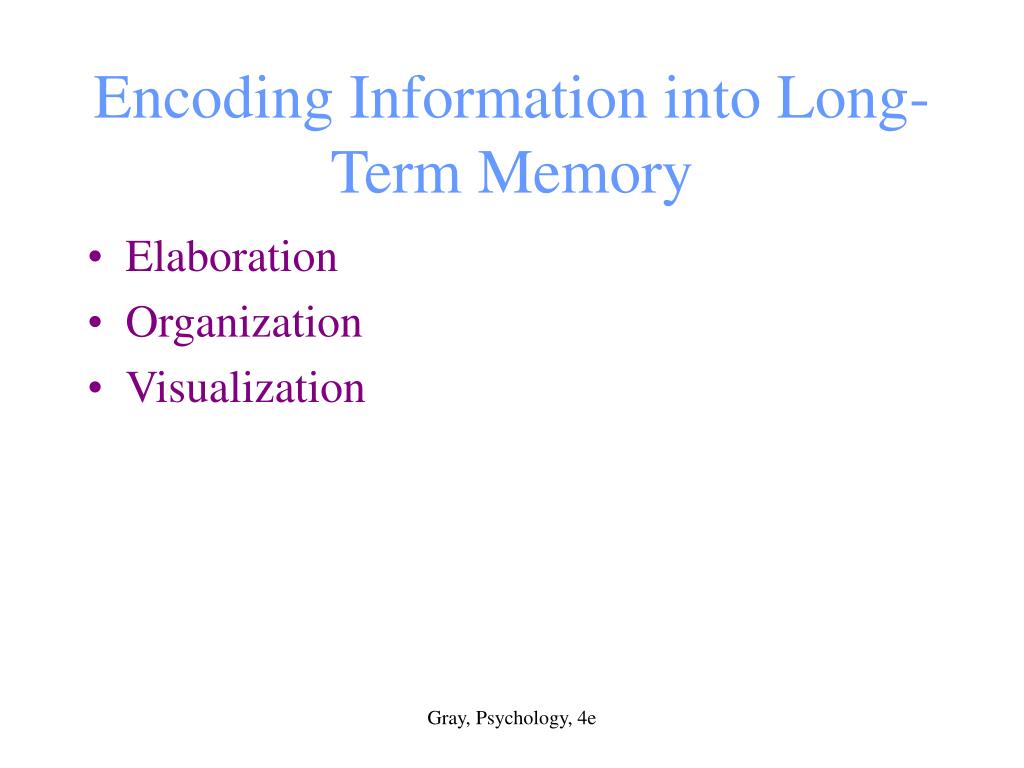 Encoding Information into Long-Term Memory

• Elaboration
• Organization
• Visualization

Gray, Psychology, 4e